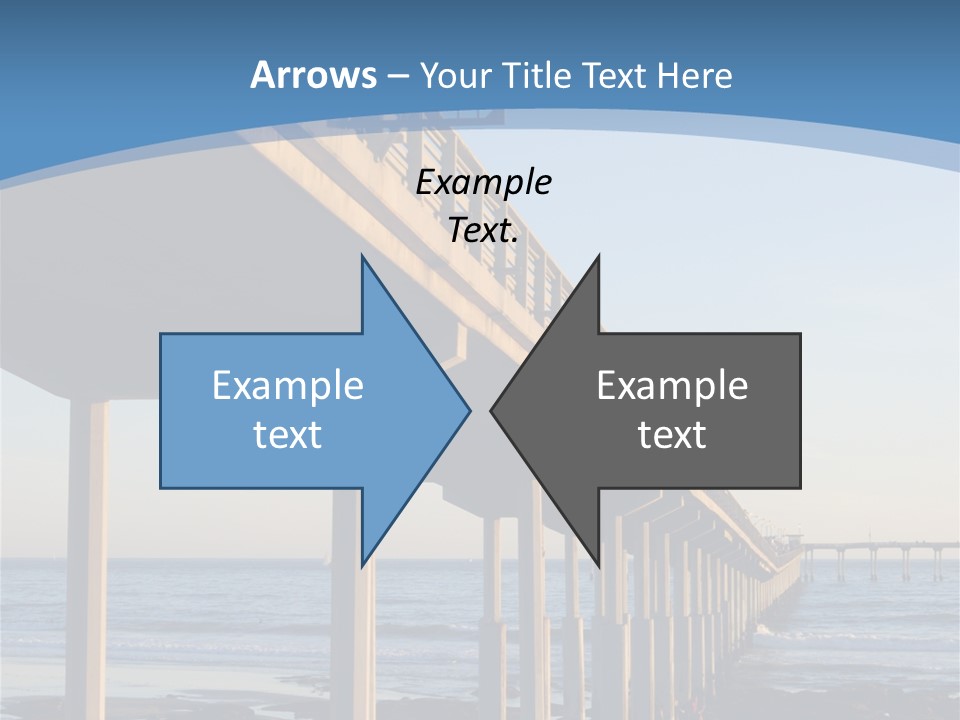 Arrows – Your Title Text Here

Example Text.

Example text

Example text